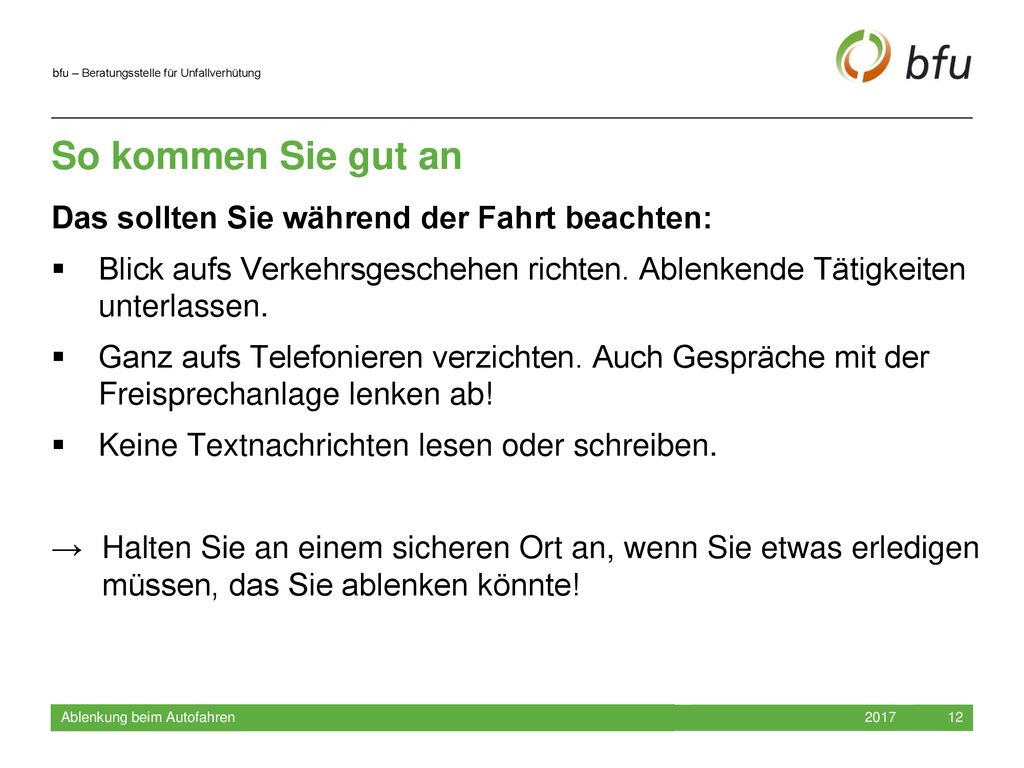 bfu – Beratungsstelle für Unfallverhütung

bfu

So kommen Sie gut an

Das sollten Sie während der Fahrt beachten:

▪ Blick aufs Verkehrsgeschehen richten. Ablenkende Tätigkeiten unterlassen.

▪ Ganz aufs Telefonieren verzichten. Auch Gespräche mit der Freisprechanlage lenken ab!

▪ Keine Textnachrichten lesen oder schreiben.

→ Halten Sie an einem sicheren Ort an, wenn Sie etwas erledigen müssen, das Sie ablenken könnte!

Ablenkung beim Autofahren 2017 12